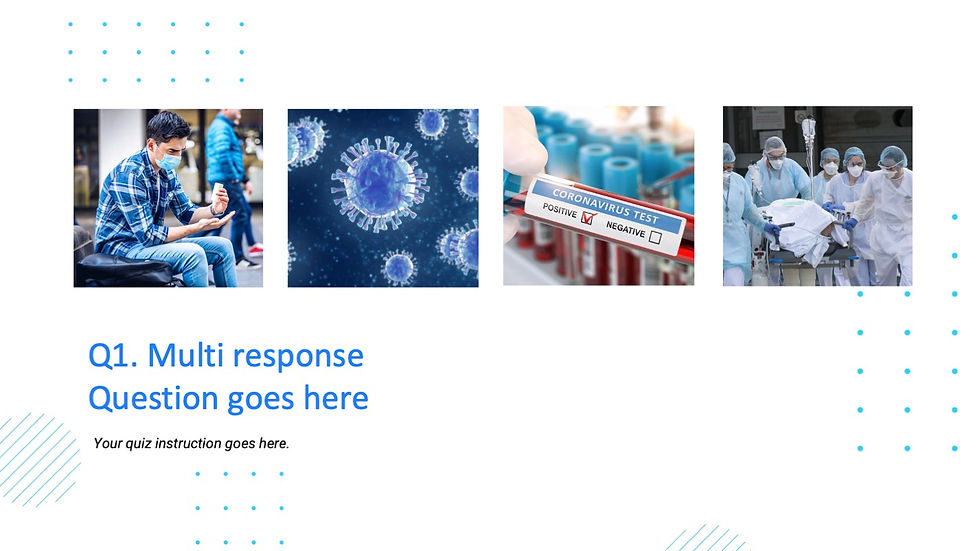 CORONAVIRUS TEST
POSITIVE
NEGATIVE

Q1. Multi response Question goes here

Your quiz instruction goes here.